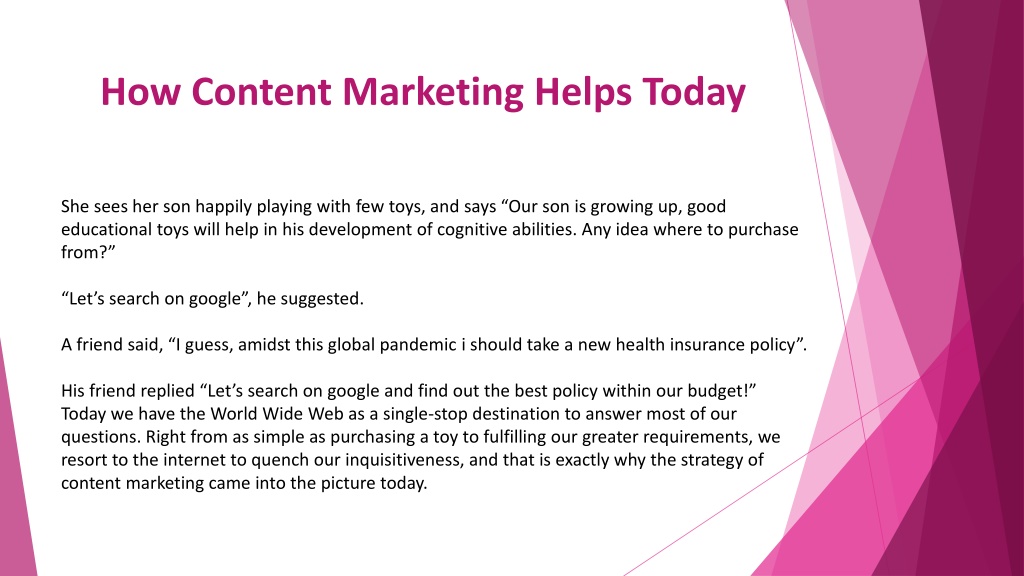 How Content Marketing Helps Today

She sees her son happily playing with few toys, and says “Our son is growing up, good educational toys will help in his development of cognitive abilities. Any idea where to purchase from?”

“Let’s search on google”, he suggested.

A friend said, “I guess, amidst this global pandemic i should take a new health insurance policy”.

His friend replied “Let’s search on google and find out the best policy within our budget!” Today we have the World Wide Web as a single-stop destination to answer most of our questions. Right from as simple as purchasing a toy to fulfilling our greater requirements, we resort to the internet to quench our inquisitiveness, and that is exactly why the strategy of content marketing came into the picture today.